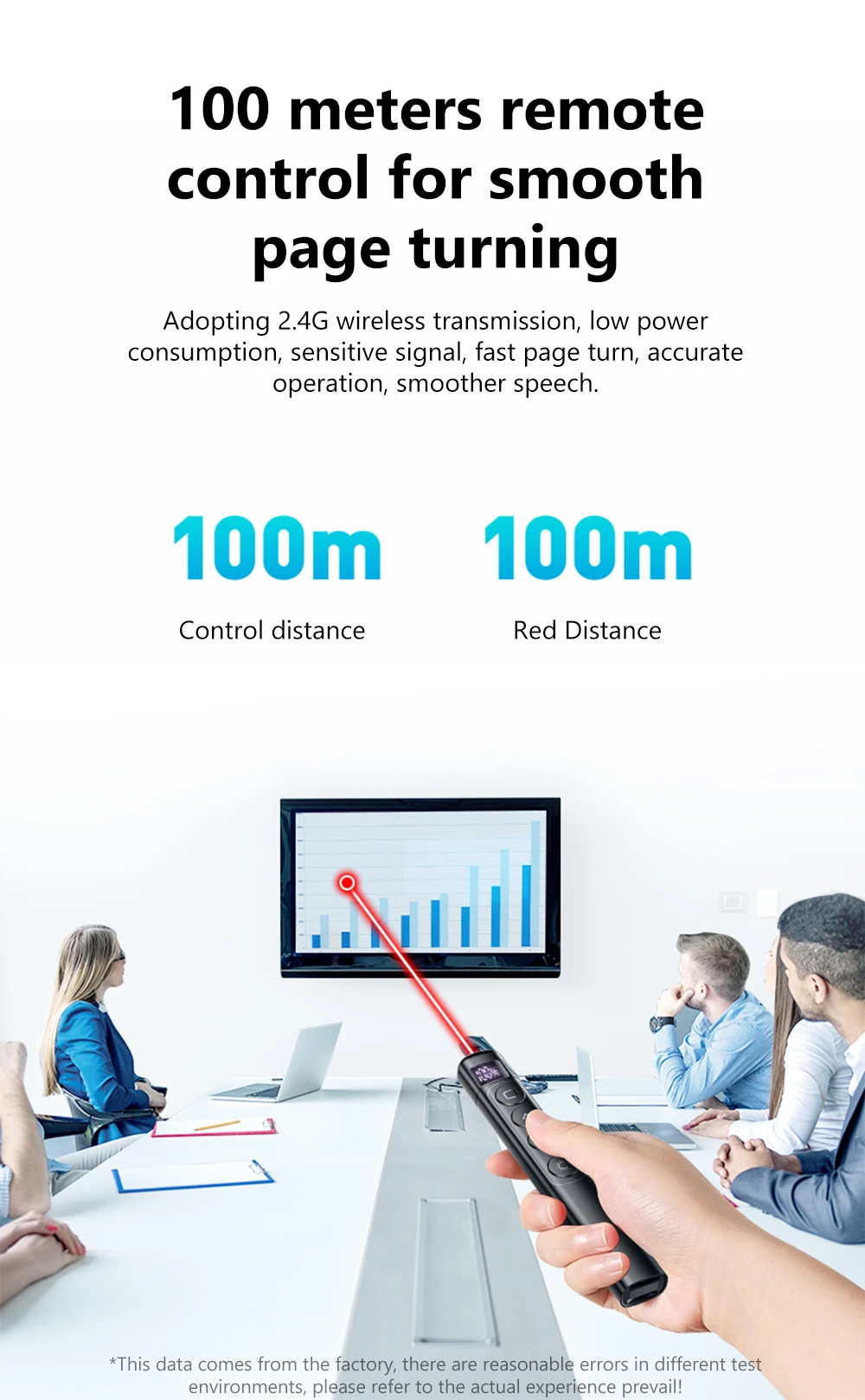 100 meters remote control for smooth page turning

Adopting 2.4G wireless transmission, low power consumption, sensitive signal, fast page turn, accurate operation, smoother speech.

100m
Control distance

100m
Red Distance

*This data comes from the factory, there are reasonable errors in different test environments, please refer to the actual experience prevail!